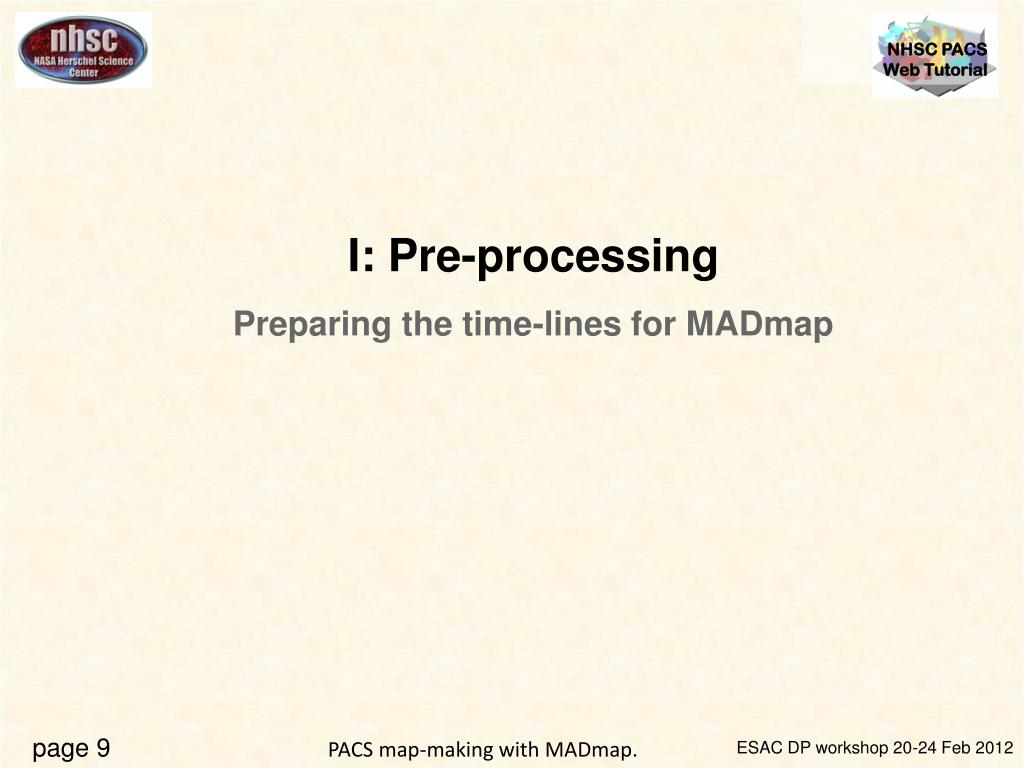 nhsc
NASA Herschel Science Center

NHSC PACS
Web Tutorial

I: Pre-processing

Preparing the time-lines for MADmap

page 9

PACS map-making with MADmap.

ESAC DP workshop 20-24 Feb 2012